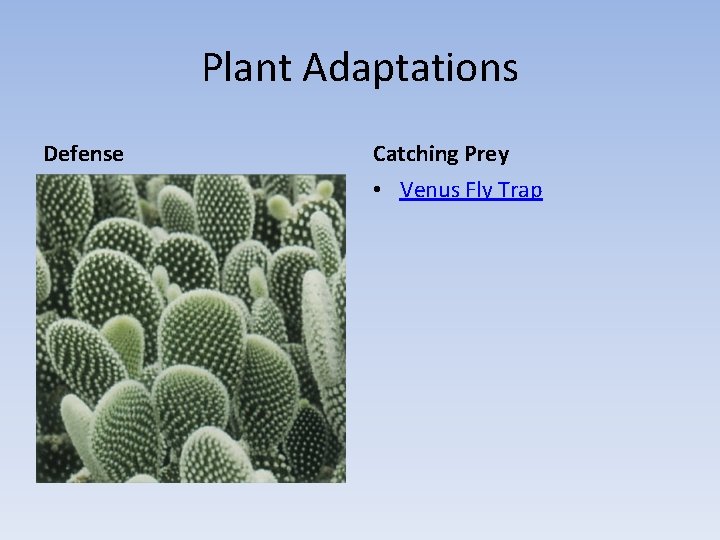 Plant Adaptations

Defense

Catching Prey

• Venus Fly Trap